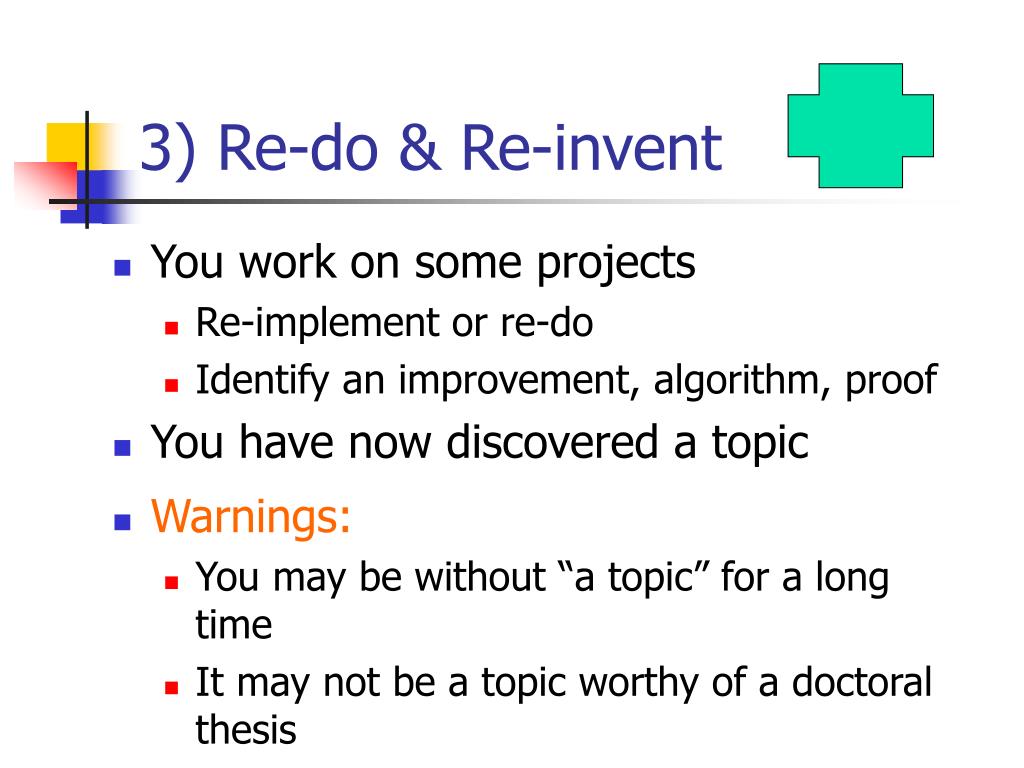 3) Re-do & Re-invent

You work on some projects

Re-implement or re-do

Identify an improvement, algorithm, proof

You have now discovered a topic

Warnings:

You may be without “a topic” for a long time

It may not be a topic worthy of a doctoral thesis